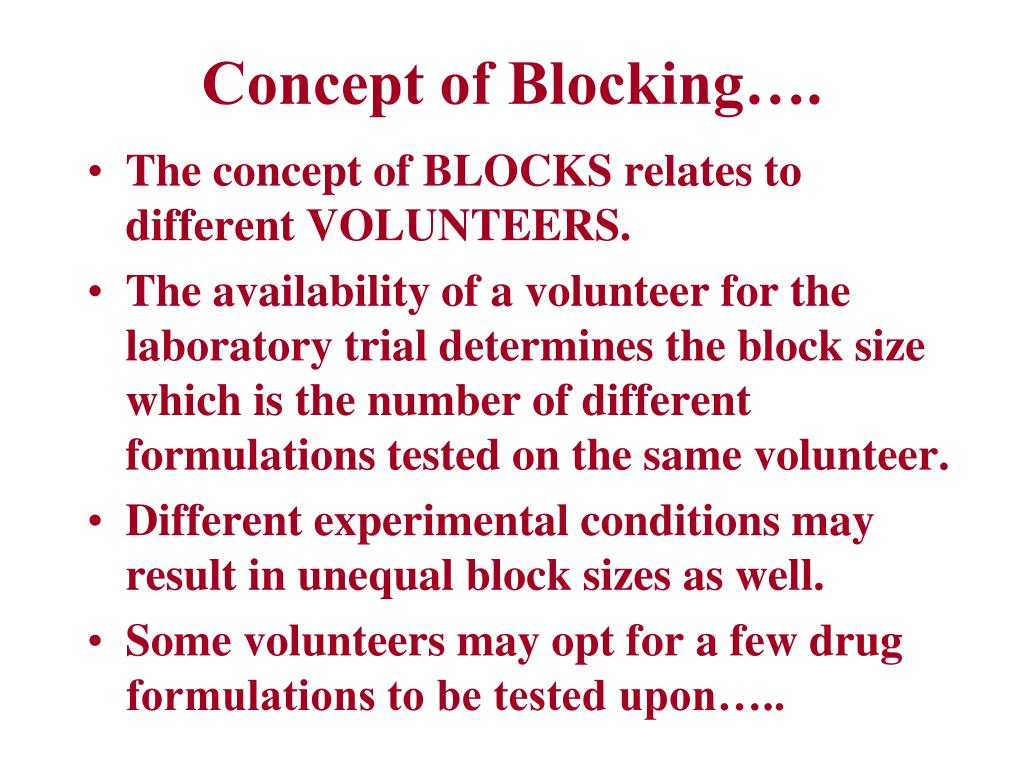 Concept of Blocking….

• The concept of BLOCKS relates to different VOLUNTEERS.
• The availability of a volunteer for the laboratory trial determines the block size which is the number of different formulations tested on the same volunteer.
• Different experimental conditions may result in unequal block sizes as well.
• Some volunteers may opt for a few drug formulations to be tested upon…..